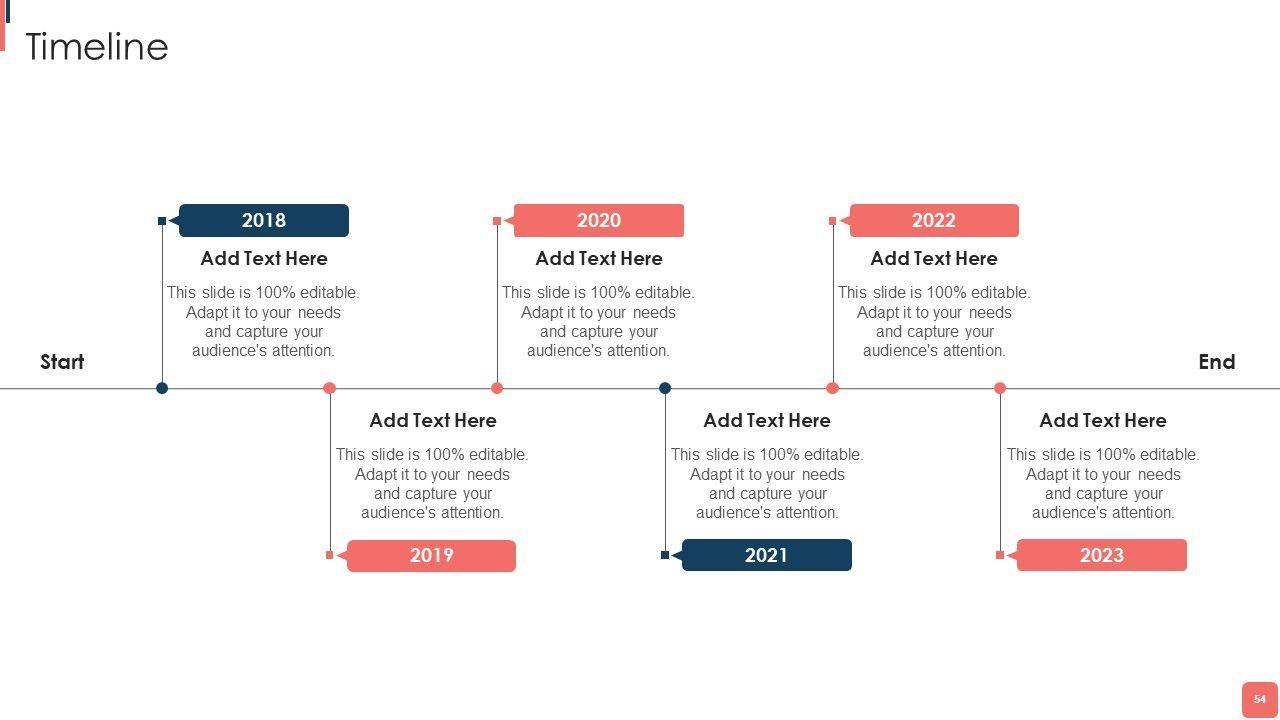 Timeline

Start

2018
Add Text Here
This slide is 100% editable. Adapt it to your needs and capture your audience's attention.

Add Text Here
This slide is 100% editable. Adapt it to your needs and capture your audience's attention.
2019

2020
Add Text Here
This slide is 100% editable. Adapt it to your needs and capture your audience's attention.

Add Text Here
This slide is 100% editable. Adapt it to your needs and capture your audience's attention.
2021

2022
Add Text Here
This slide is 100% editable. Adapt it to your needs and capture your audience's attention.

Add Text Here
This slide is 100% editable. Adapt it to your needs and capture your audience's attention.
2023

End

54